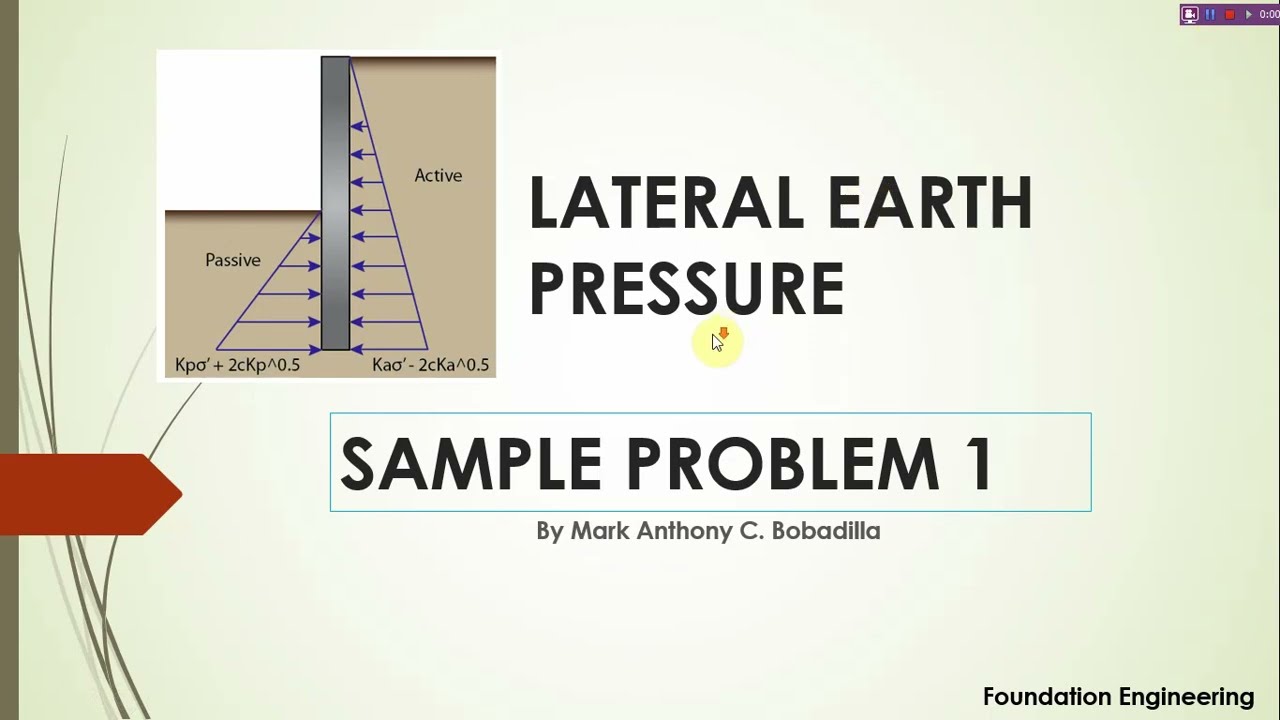 0:00

Active

Passive

Kpσ' + 2cKp^0.5

Kaσ' - 2cKa^0.5

LATERAL EARTH PRESSURE

SAMPLE PROBLEM 1

By Mark Anthony C. Bobadilla

Foundation Engineering